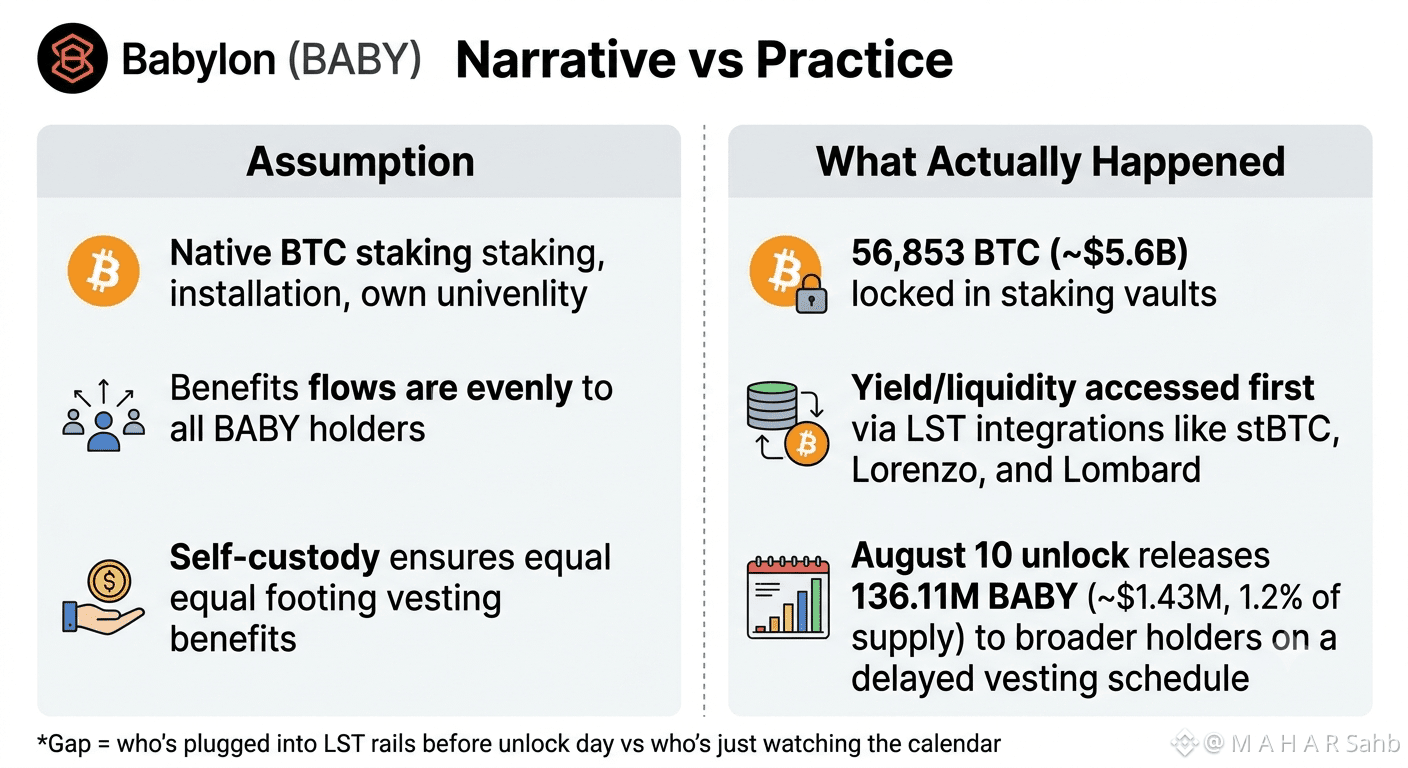 Babylon (BABY) Narrative vs Practice

Assumption

Native BTC staking staking, installation, own univenlity

Benefits flows are evenly to all BABY holders

Self-custody ensures equal equal footing vesting benefits

What Actually Happened

56,853 BTC (~$5.6B) locked in staking vaults

Yield/liquidity accessed first via LST integrations like stBTC, Lorenzo, and Lombard

August 10 unlock releases 136.11M BABY (~$1.43M, 1.2% of supply) to broader holders on a delayed vesting schedule

*Gap = who's plugged into LST rails before unlock day vs who's just watching the calendar

@ M A H A R Sahb